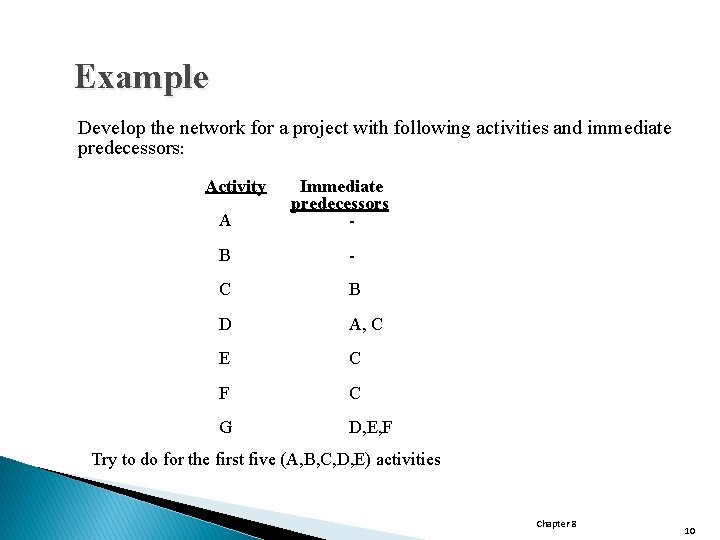 Example

Develop the network for a project with following activities and immediate predecessors:

| Activity | Immediate predecessors |
|---|---|
| A | - |
| B | - |
| C | B |
| D | A, C |
| E | C |
| F | C |
| G | D,E,F |

Try to do for the first five (A,B,C,D,E) activities

Chapter 8

10